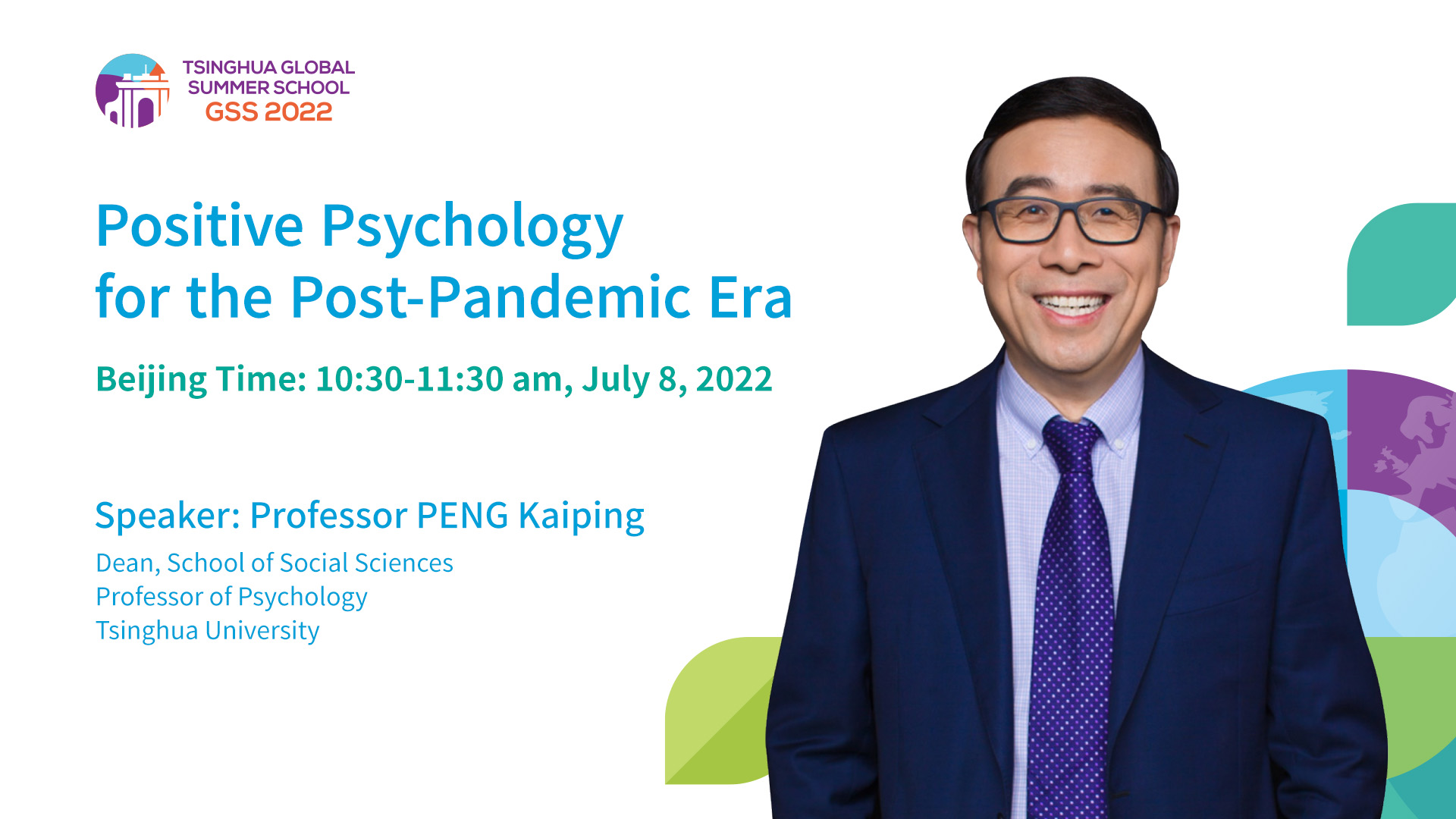 TSINGHUA GLOBAL
SUMMER SCHOOL
GSS 2022

Positive Psychology for the Post-Pandemic Era

Beijing Time: 10:30-11:30 am, July 8, 2022

Speaker: Professor PENG Kaiping

Dean, School of Social Sciences
Professor of Psychology
Tsinghua University